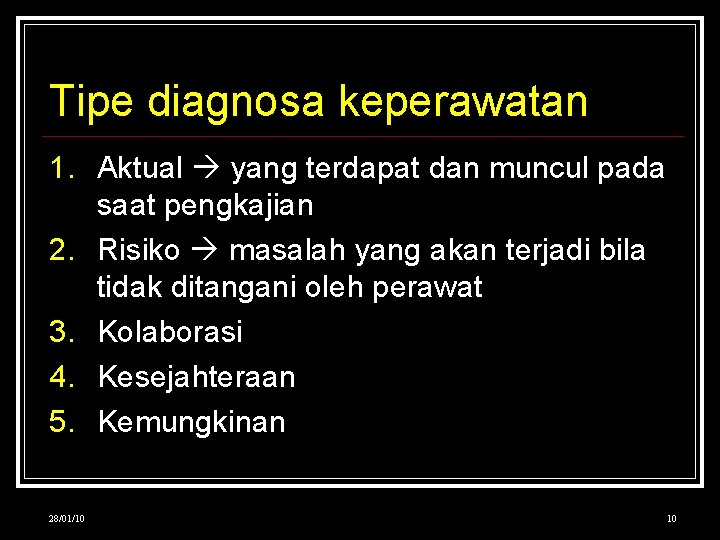 Tipe diagnosa keperawatan

1. Aktual → yang terdapat dan muncul pada saat pengkajian
2. Risiko → masalah yang akan terjadi bila tidak ditangani oleh perawat
3. Kolaborasi
4. Kesejahteraan
5. Kemungkinan

28/01/10

10